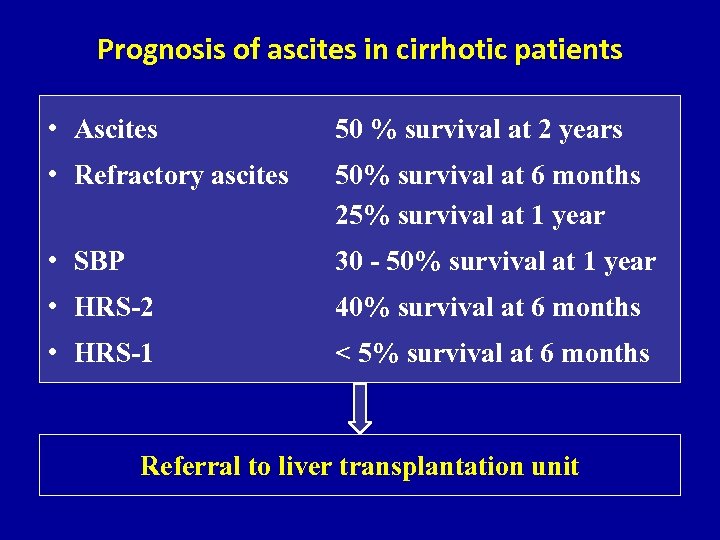 Prognosis of ascites in cirrhotic patients

• Ascites 50 % survival at 2 years
• Refractory ascites 50% survival at 6 months
25% survival at 1 year
• SBP 30 - 50% survival at 1 year
• HRS-2 40% survival at 6 months
• HRS-1 < 5% survival at 6 months

Referral to liver transplantation unit